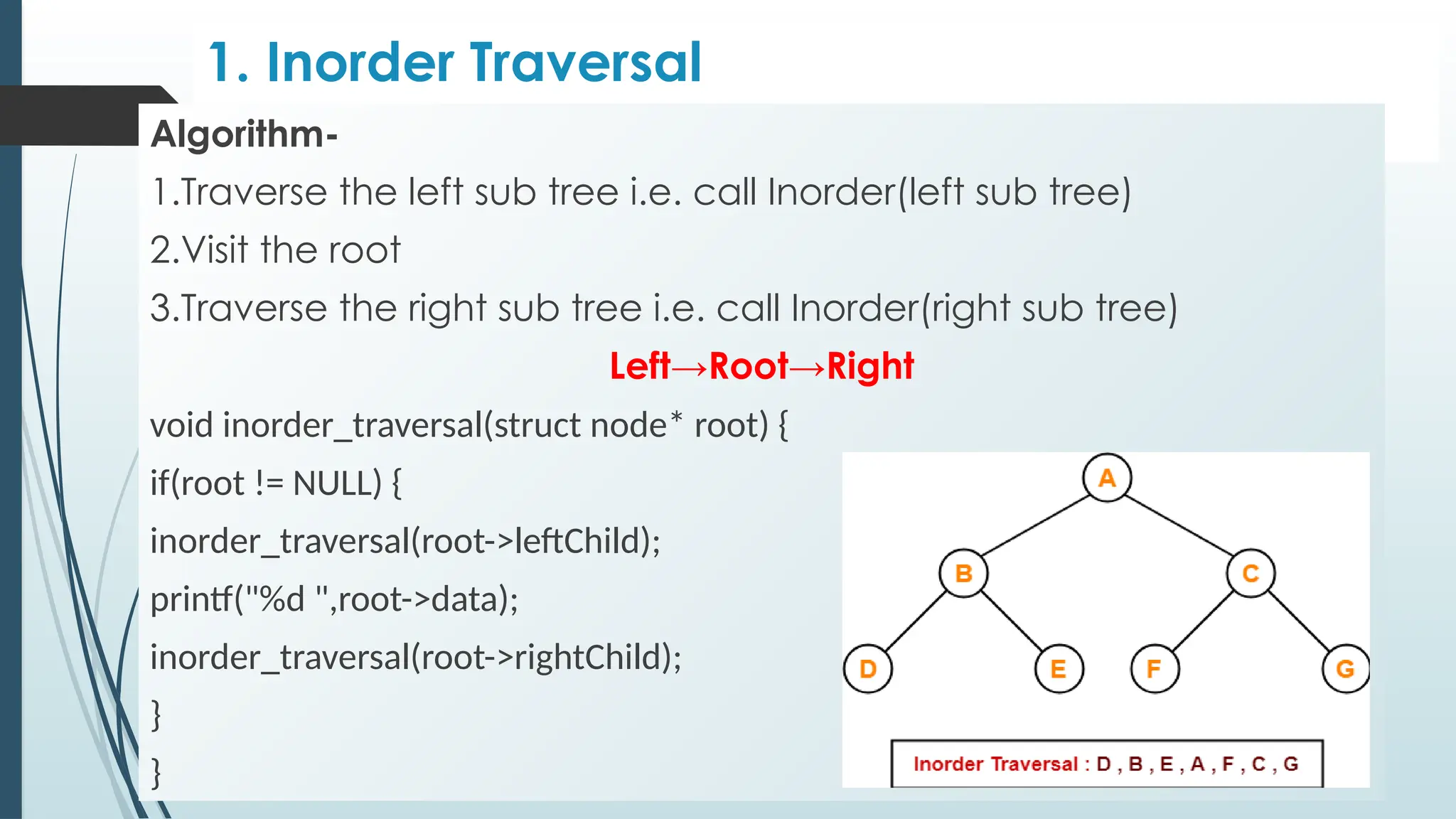 1. Inorder Traversal

Algorithm-

1.Traverse the left sub tree i.e. call Inorder(left sub tree)

2.Visit the root

3.Traverse the right sub tree i.e. call Inorder(right sub tree)

Left→Root→Right

void inorder_traversal(struct node* root) {

if(root != NULL) {

inorder_traversal(root->leftChild);

printf("%d ",root->data);

inorder_traversal(root->rightChild);

}

}

A

B

C

D

E

F

G

Inorder Traversal : D , B , E , A , F , C , G